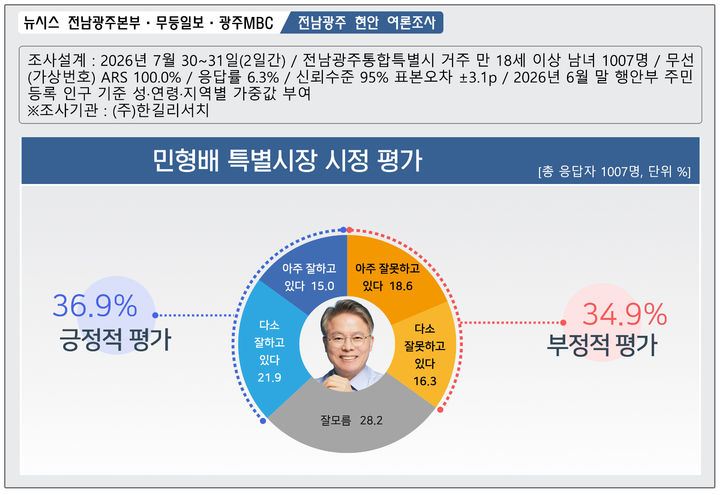 뉴시스 전남광주본부 · 무등일보 · 광주MBC

전남광주 현안 여론조사

조사설계 : 2026년 7월 30~31일(2일간) / 전남광주통합특별시 거주 만 18세 이상 남녀 1007명 / 무선(가상번호) ARS 100.0% / 응답률 6.3% / 신뢰수준 95% 표본오차 ±3.1p / 2026년 6월 말 행안부 주민등록 인구 기준 성·연령·지역별 가중값 부여
※조사기관 : (주)한길리서치

민형배 특별시장 시정 평가

[총 응답자 1007명, 단위 %]

36.9%
긍정적 평가

아주 잘하고 있다 15.0

다소 잘하고 있다 21.9

아주 잘못하고 있다 18.6

다소 잘못하고 있다 16.3

잘모름 28.2

34.9%
부정적 평가